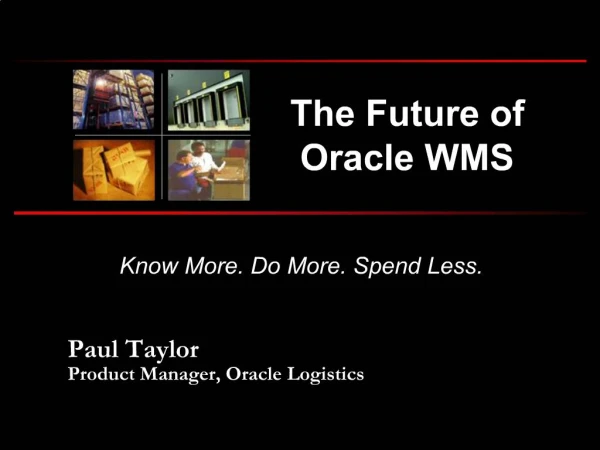 The Future of Oracle WMS

Know More. Do More. Spend Less.

Paul Taylor
Product Manager, Oracle Logistics